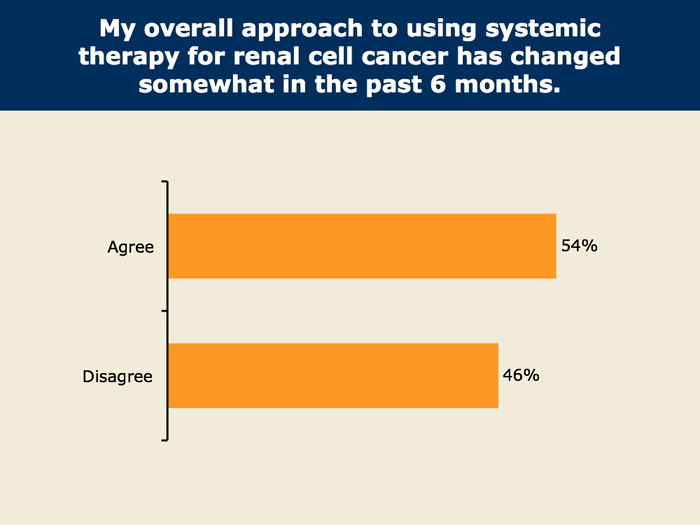 My overall approach to using systemic therapy for renal cell cancer has changed somewhat in the past 6 months.

Agree
54%

Disagree
46%